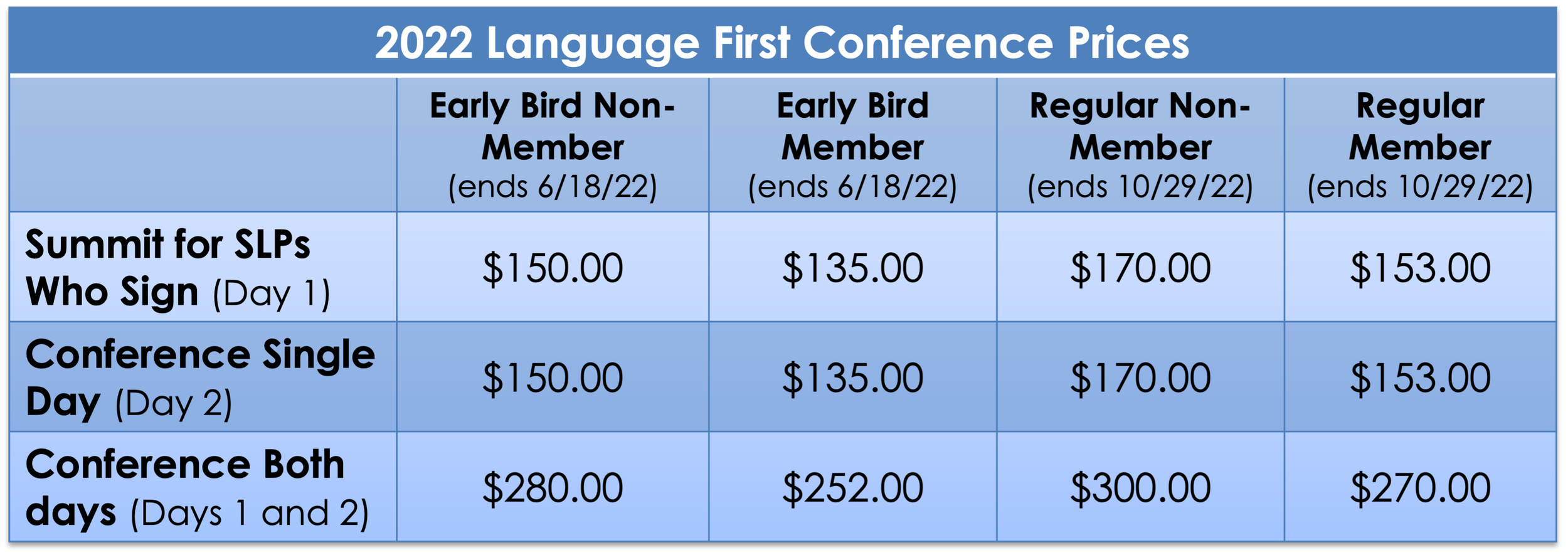 2022 Language First Conference Prices

| | Early Bird Non-Member (ends 6/18/22) | Early Bird Member (ends 6/18/22) | Regular Non-Member (ends 10/29/22) | Regular Member (ends 10/29/22) |
|---|---|---|---|---|
| Summit for SLPs Who Sign (Day 1) | \$150.00 | \$135.00 | \$170.00 | \$153.00 |
| Conference Single Day (Day 2) | \$150.00 | \$135.00 | \$170.00 | \$153.00 |
| Conference Both days (Days 1 and 2) | \$280.00 | \$252.00 | \$300.00 | \$270.00 |